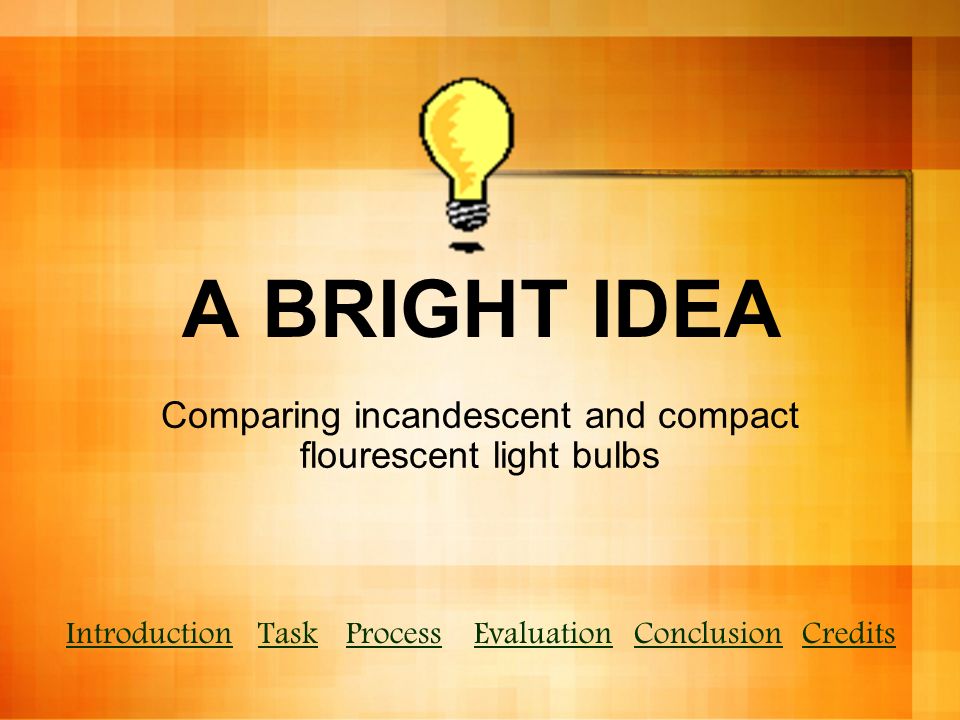 A BRIGHT IDEA

Comparing incandescent and compact flourescent light bulbs

Introduction Task Process Evaluation Conclusion Credits